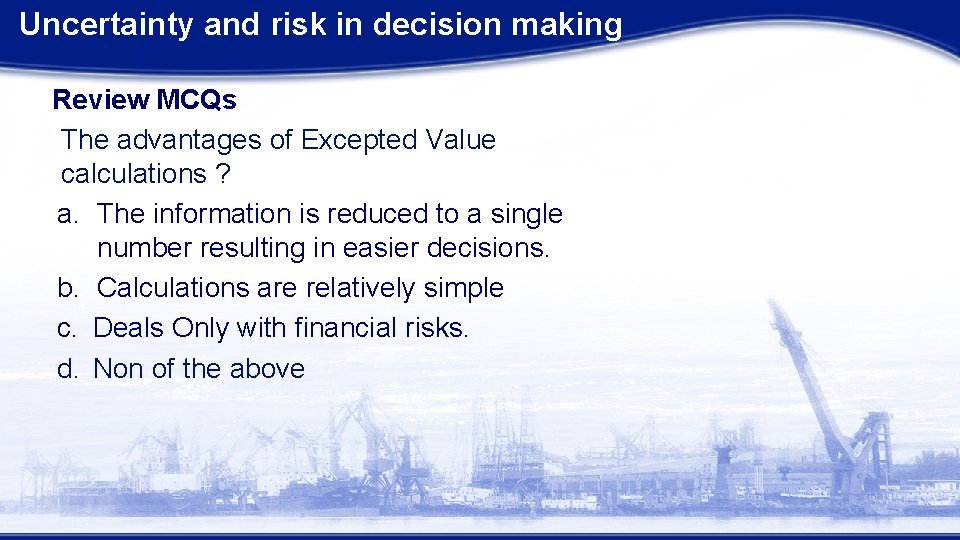 Uncertainty and risk in decision making

Review MCQs

The advantages of Excepted Value calculations ?

a. The information is reduced to a single number resulting in easier decisions.

b. Calculations are relatively simple

c. Deals Only with financial risks.

d. Non of the above